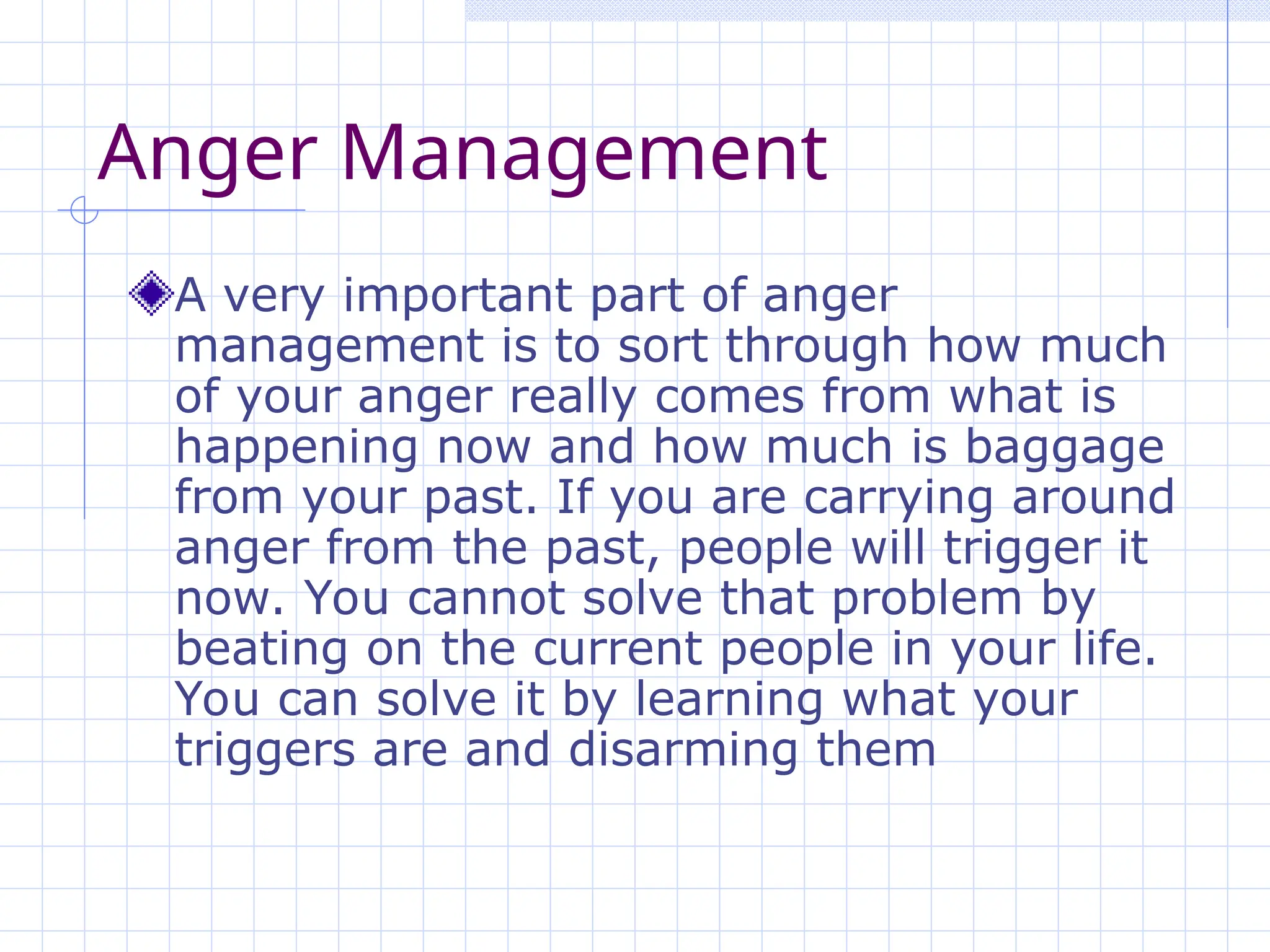 Anger Management

A very important part of anger management is to sort through how much of your anger really comes from what is happening now and how much is baggage from your past. If you are carrying around anger from the past, people will trigger it now. You cannot solve that problem by beating on the current people in your life. You can solve it by learning what your triggers are and disarming them